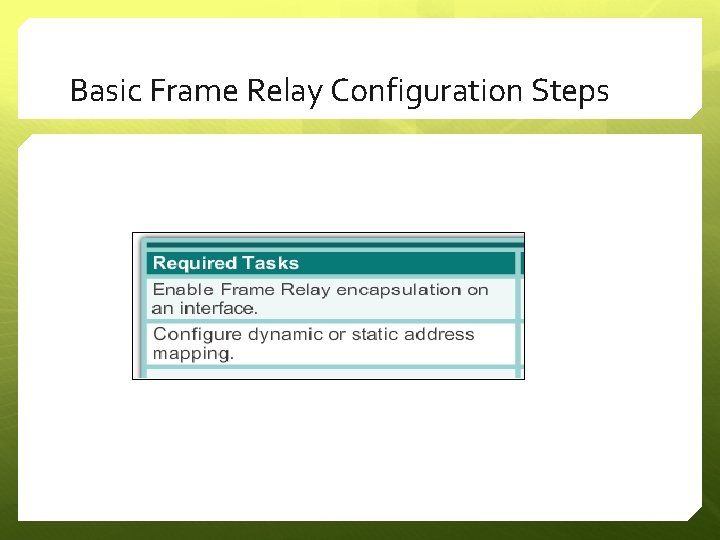 Basic Frame Relay Configuration Steps

| Required Tasks |
|---|
| Enable Frame Relay encapsulation on an interface. |
| Configure dynamic or static address mapping. |